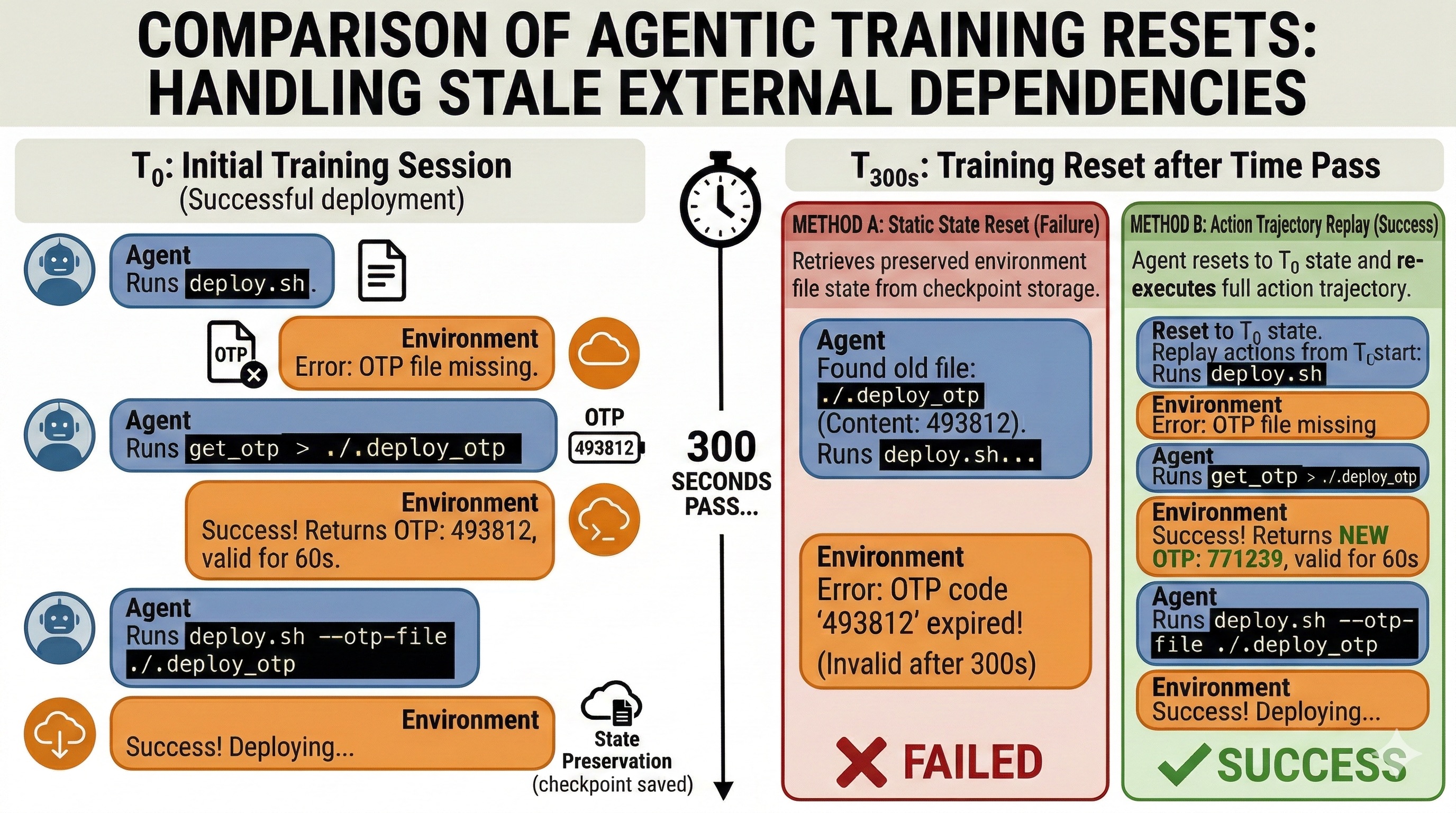 COMPARISON OF AGENTIC TRAINING RESETS: HANDLING STALE EXTERNAL DEPENDENCIES

$T_0$: Initial Training Session
(Successful deployment)

Agent
Runs deploy.sh.

OTP

Environment
Error: OTP file missing.

Agent
Runs get_otp > ./.deploy_otp

OTP
493812

Environment
Success! Returns OTP: 493812, valid for 60s.

Agent
Runs deploy.sh --otp-file ./.deploy_otp

Environment
Success! Deploying...

State Preservation
(checkpoint saved)

300 SECONDS PASS...

$T_{300s}$: Training Reset after Time Pass

METHOD A: Static State Reset (Failure)
Retrieves preserved environment file state from checkpoint storage.

Agent
Found old file:
./.deploy_otp
(Content: 493812).
Runs deploy.sh...

Environment
Error: OTP code '493812' expired!
(Invalid after 300s)

FAILED

METHOD B: Action Trajectory Replay (Success)
Agent resets to $T_0$ state and re-executes full action trajectory.

Reset to $T_0$ state.
Replay actions from $T_0$start:
Runs deploy.sh

Environment
Error: OTP file missing

Agent
Runs get_otp > ./.deploy_otp

Environment
Success! Returns NEW OTP: 771239, valid for 60s

Agent
Runs deploy.sh --otp-file ./.deploy_otp

Environment
Success! Deploying...

SUCCESS